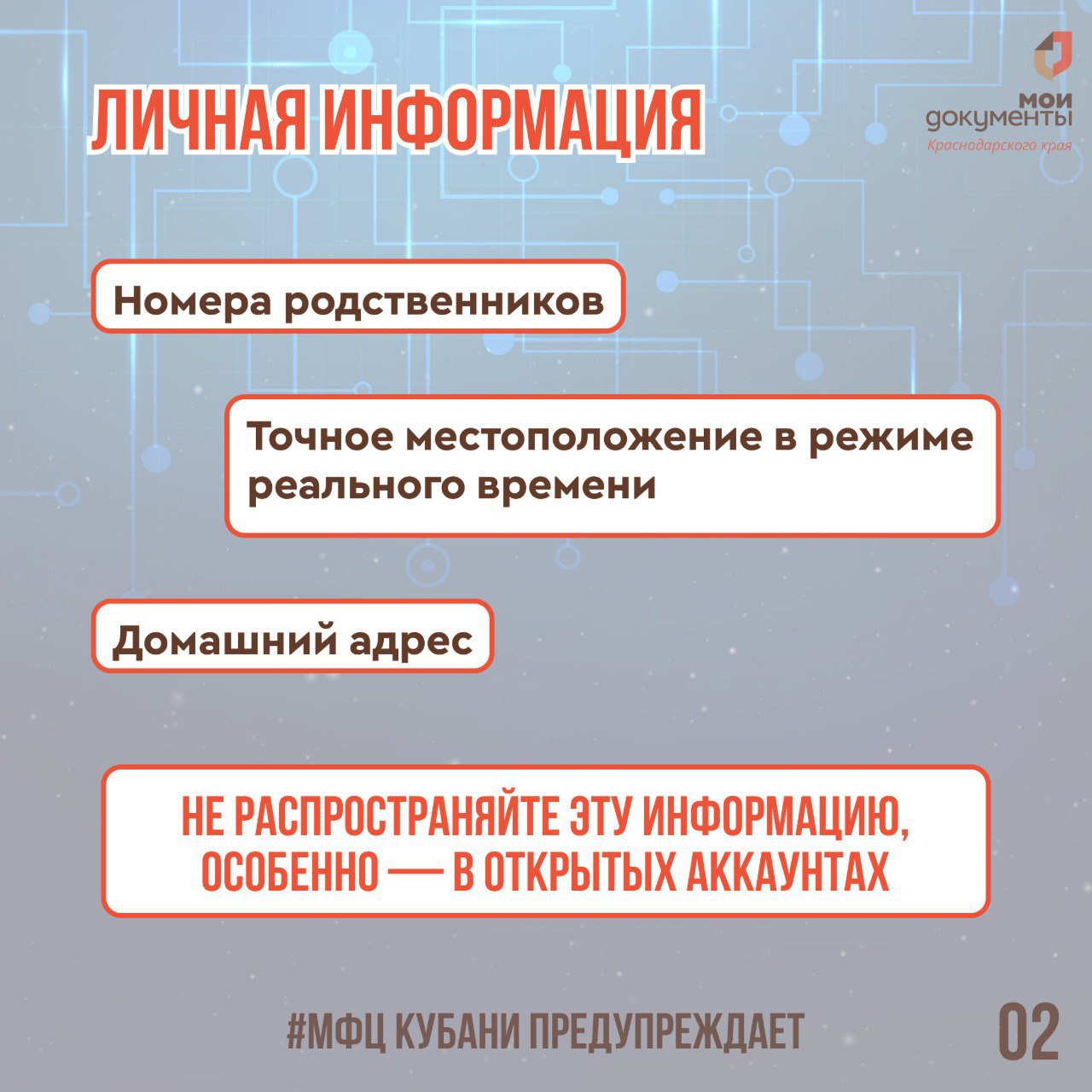 ЛИЧНАЯ ИНФОРМАЦИЯ

мои документы
Краснодарского края

Номера родственников

Точное местоположение в режиме реального времени

Домашний адрес

НЕ РАСПРОСТРАНЯЙТЕ ЭТУ ИНФОРМАЦИЮ, ОСОБЕННО — В ОТКРЫТЫХ АККАУНТАХ

#МФЦ КУБАНИ ПРЕДУПРЕЖДАЕТ

02